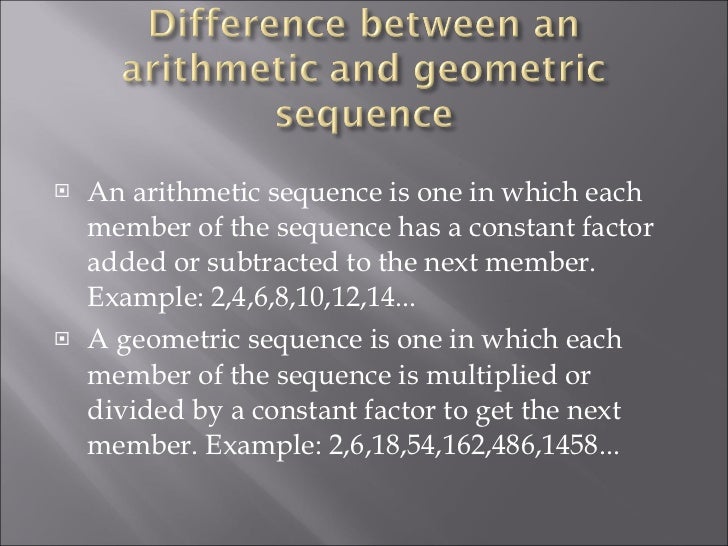 Difference between an arithmetic and geometric sequence

An arithmetic sequence is one in which each member of the sequence has a constant factor added or subtracted to the next member. Example: 2,4,6,8,10,12,14...

A geometric sequence is one in which each member of the sequence is multiplied or divided by a constant factor to get the next member. Example: 2,6,18,54,162,486,1458...